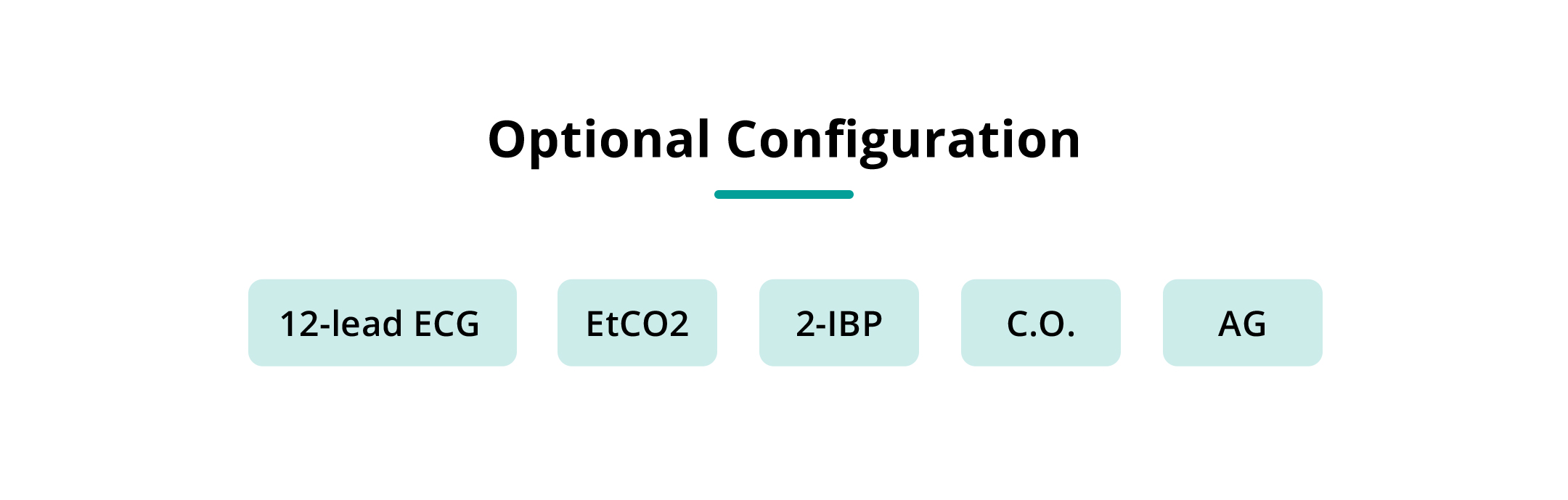 Optional Configuration

12-lead ECG

EtCO2

2-IBP

C.O.

AG